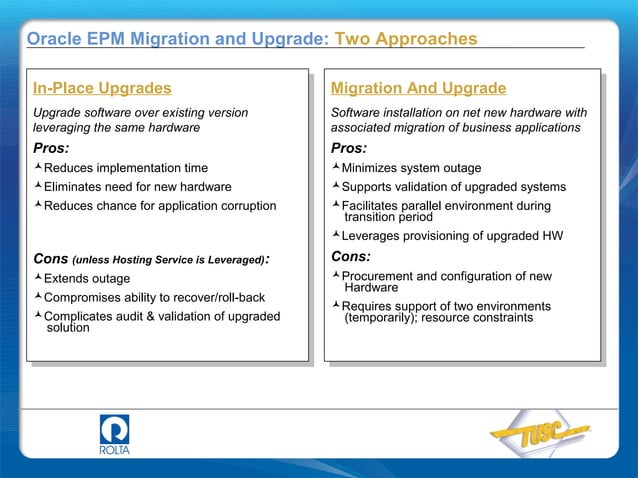 Oracle EPM Migration and Upgrade: Two Approaches

In-Place Upgrades

Upgrade software over existing version leveraging the same hardware

Pros:

Reduces implementation time

Eliminates need for new hardware

Reduces chance for application corruption

Cons (unless Hosting Service is Leveraged):

Extends outage

Compromises ability to recover/roll-back

Complicates audit & validation of upgraded solution

Migration And Upgrade

Software installation on net new hardware with associated migration of business applications

Pros:

Minimizes system outage

Supports validation of upgraded systems

Facilitates parallel environment during transition period

Leverages provisioning of upgraded HW

Cons:

Procurement and configuration of new Hardware

Requires support of two environments (temporarily); resource constraints

ROLTA

TUSC